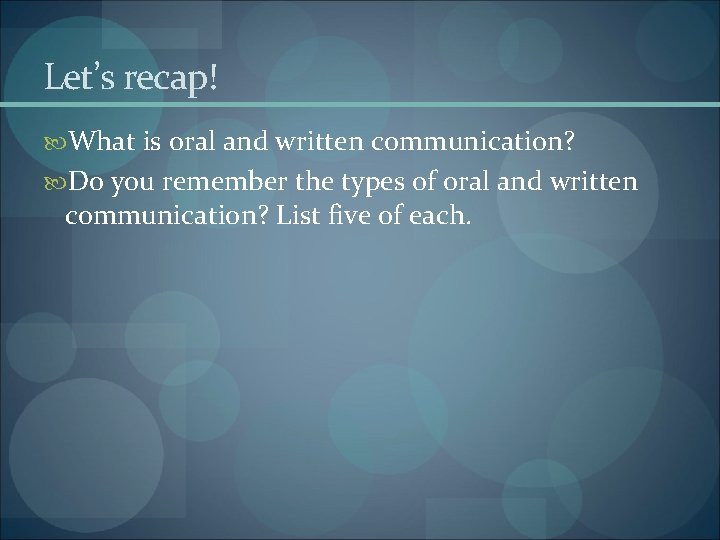 Let's recap!

What is oral and written communication?

Do you remember the types of oral and written communication? List five of each.